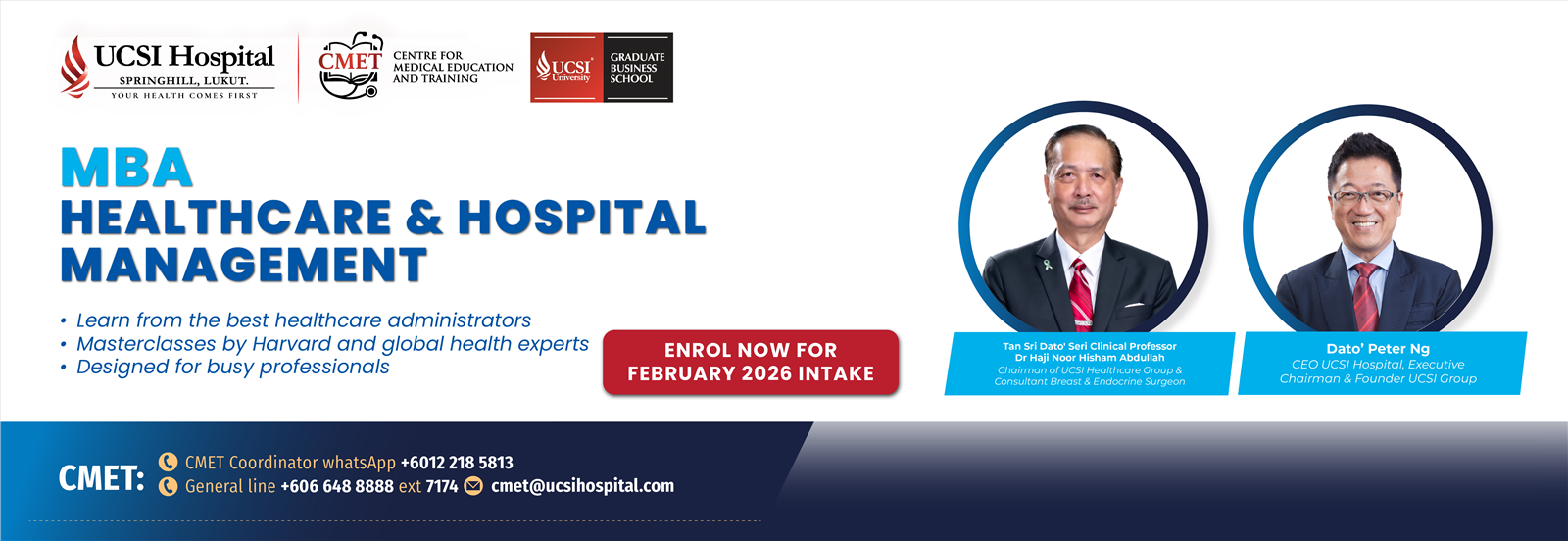 UCSI Hospital
SPRINGHILL, LUKUT.
YOUR HEALTH COMES FIRST

CMET
CENTRE FOR MEDICAL EDUCATION AND TRAINING

UCSI University
GRADUATE BUSINESS SCHOOL

MBA
HEALTHCARE & HOSPITAL MANAGEMENT

• Learn from the best healthcare administrators
• Masterclasses by Harvard and global health experts
• Designed for busy professionals

ENROL NOW FOR FEBRUARY 2026 INTAKE

Tan Sri Dato' Seri Clinical Professor
Dr Haji Noor Hisham Abdullah
Chairman of UCSI Healthcare Group & Consultant Breast & Endocrine Surgeon

Dato' Peter Ng
CEO UCSI Hospital, Executive Chairman & Founder UCSI Group

CMET:
CMET Coordinator whatsApp +6012 218 5813
General line +606 648 8888 ext 7174 cmet@ucsihospital.com